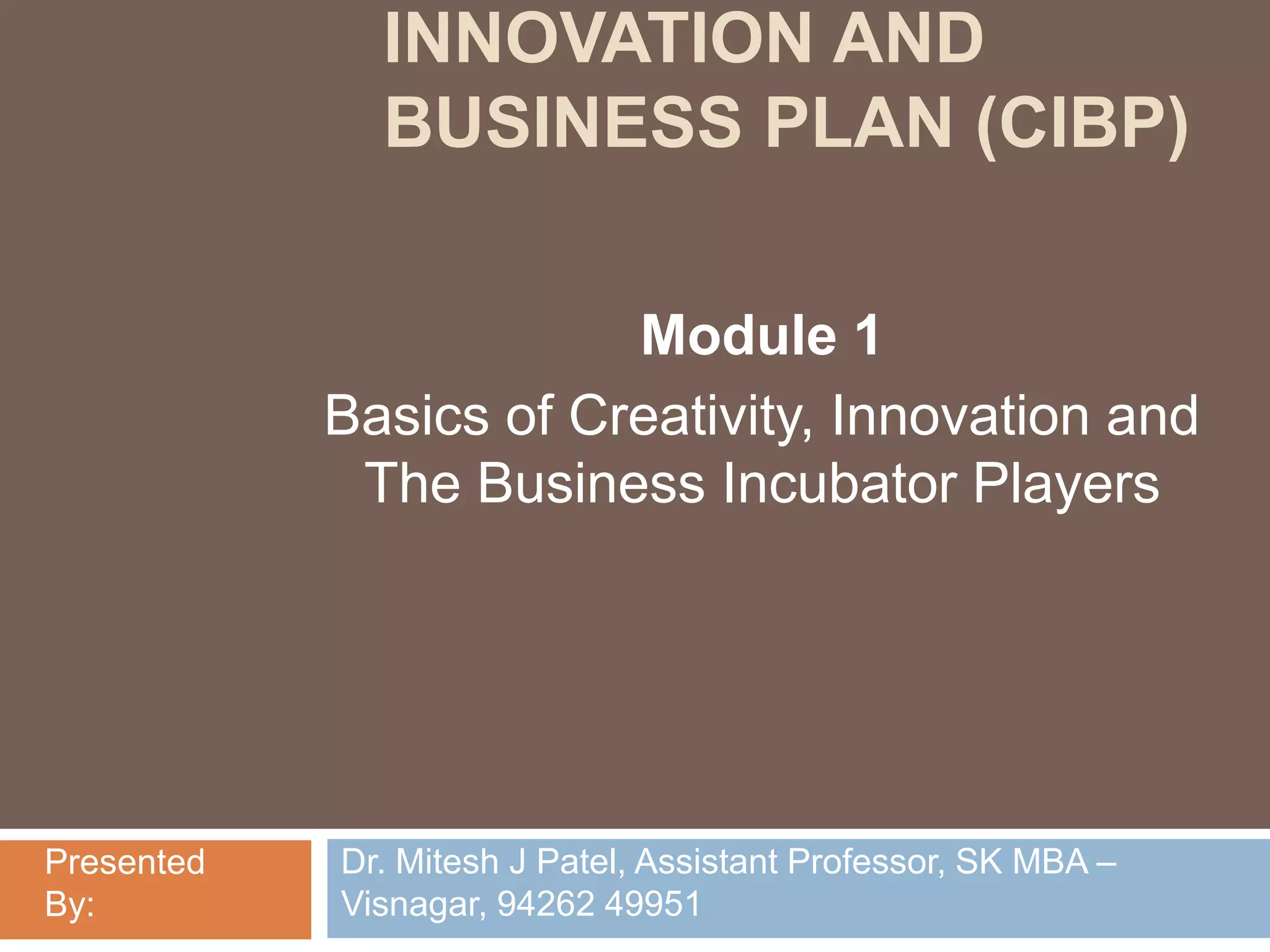 INNOVATION AND BUSINESS PLAN (CIBP)

Module 1

Basics of Creativity, Innovation and The Business Incubator Players

Presented By:

Dr. Mitesh J Patel, Assistant Professor, SK MBA – Visnagar, 94262 49951